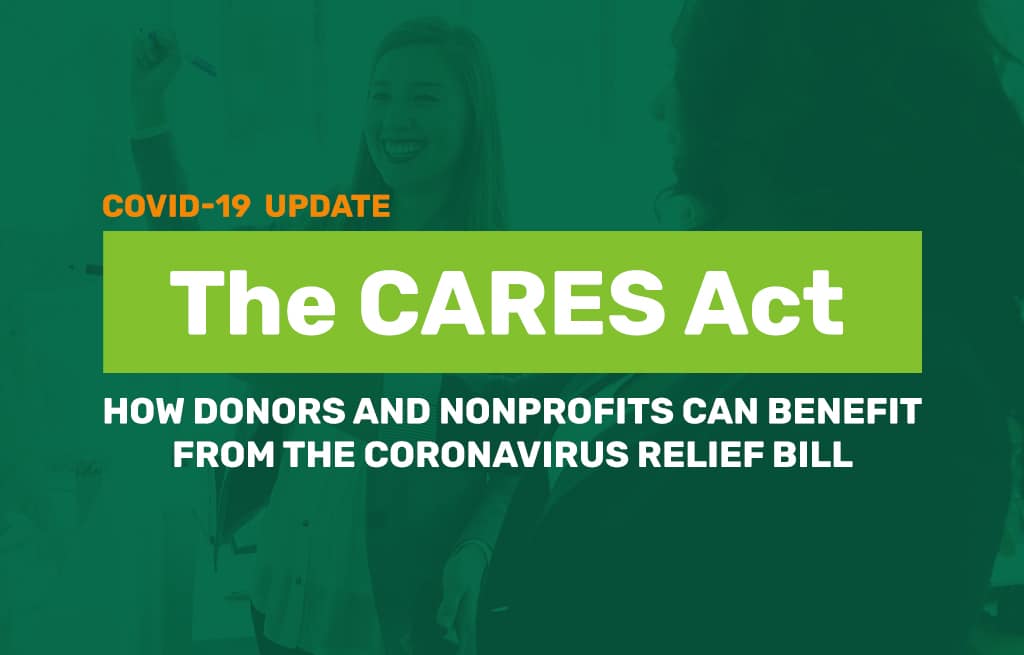 COVID-19 UPDATE

The CARES Act

HOW DONORS AND NONPROFITS CAN BENEFIT FROM THE CORONAVIRUS RELIEF BILL